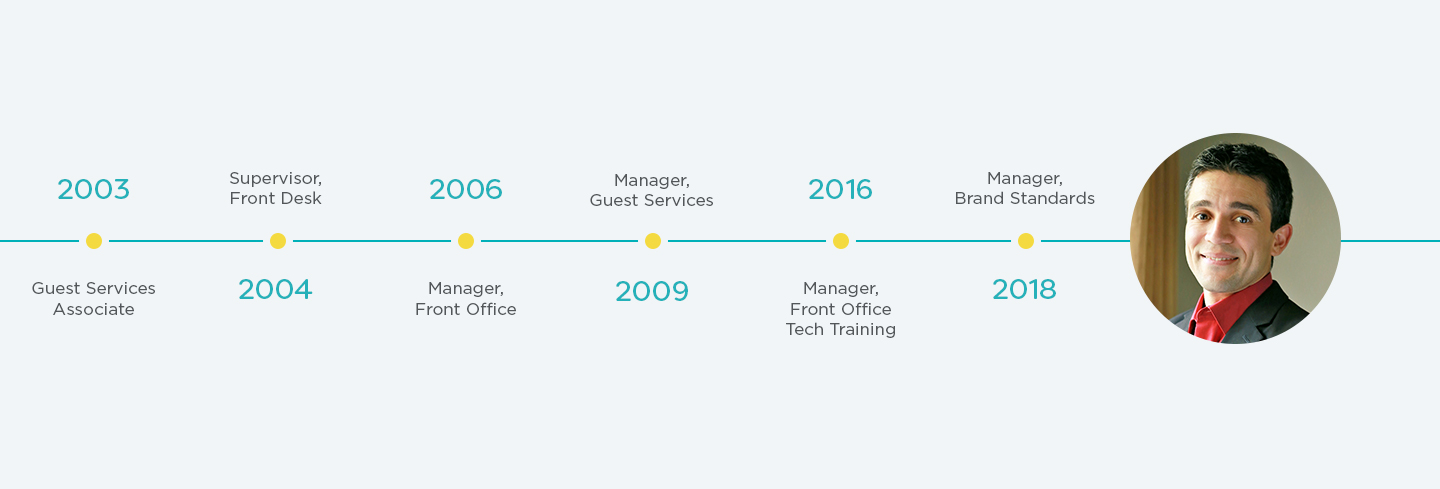 2003

Guest Services Associate

Supervisor, Front Desk

2004

2006

Manager, Front Office

Manager, Guest Services

2009

2016

Manager, Front Office Tech Training

Manager, Brand Standards

2018